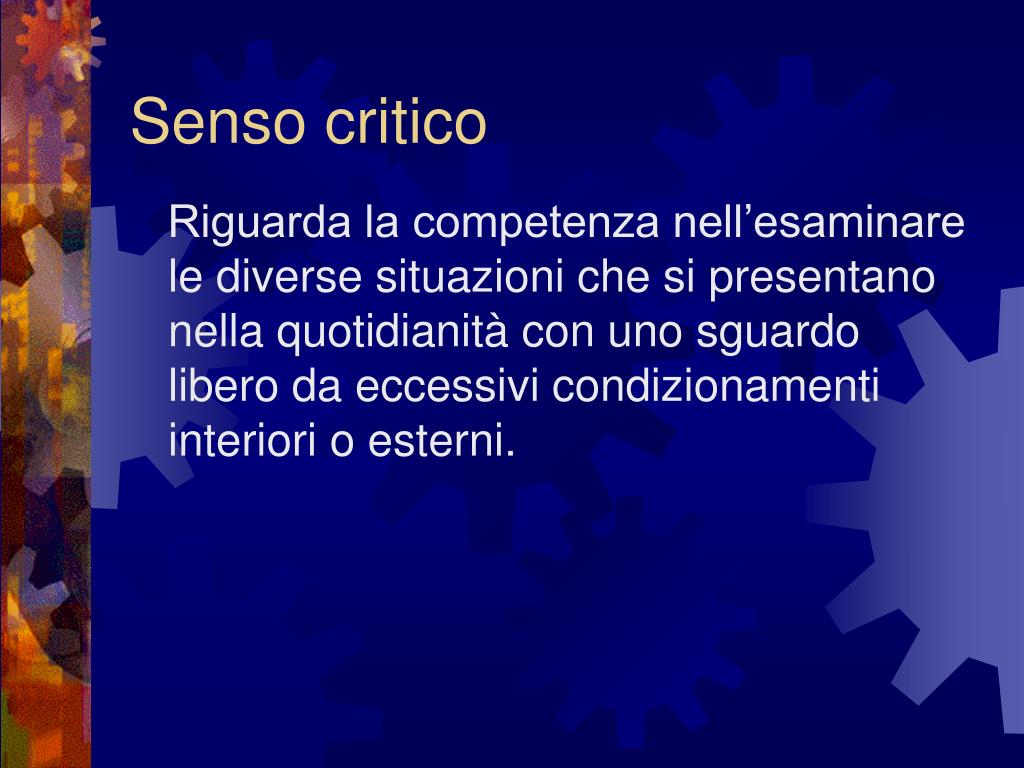 Senso critico

Riguarda la competenza nell’esaminare le diverse situazioni che si presentano nella quotidianità con uno sguardo libero da eccessivi condizionamenti interiori o esterni.